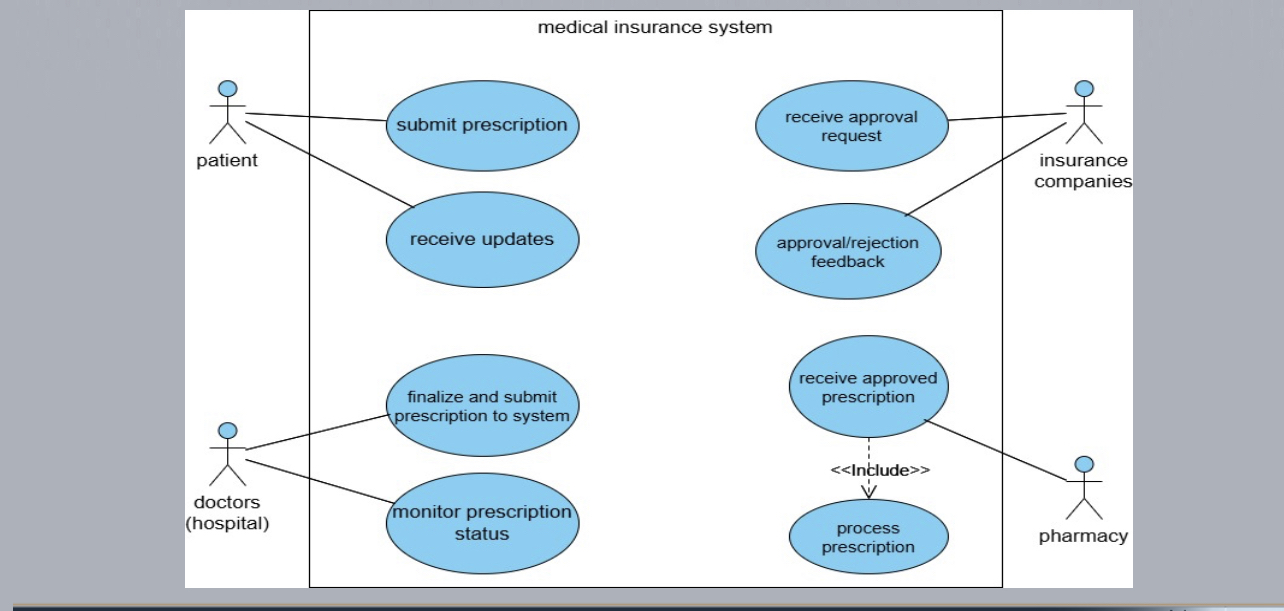 medical insurance system

patient

submit prescription

receive updates

receive approval request

approval/rejection feedback

insurance companies

doctors (hospital)

finalize and submit prescription to system

monitor prescription status

receive approved prescription

<<Include>>

process prescription

pharmacy